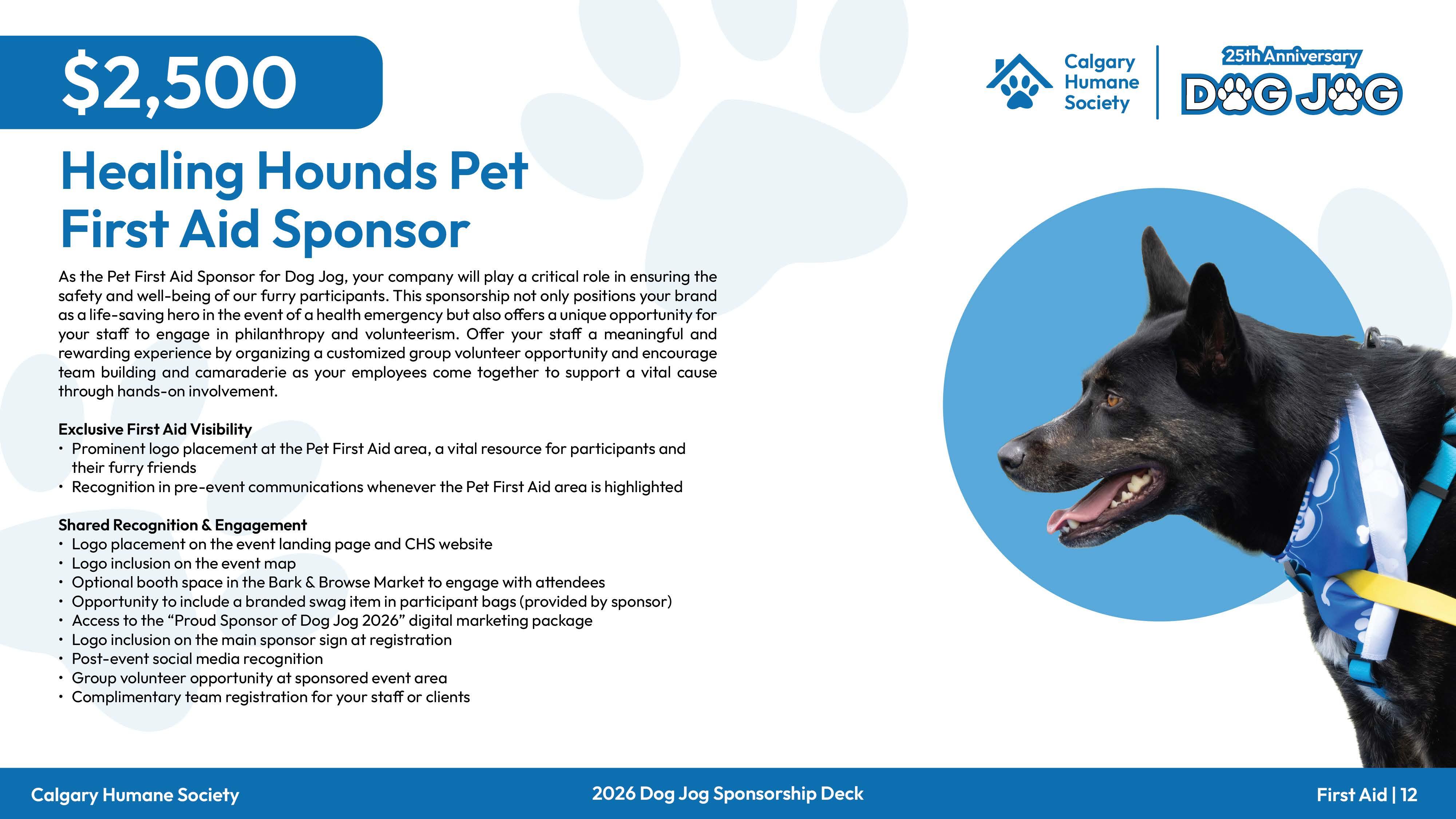 $2,500

Calgary Humane Society

25th Anniversary DOG JOG

Healing Hounds Pet First Aid Sponsor

As the Pet First Aid Sponsor for Dog Jog, your company will play a critical role in ensuring the safety and well-being of our furry participants. This sponsorship not only positions your brand as a life-saving hero in the event of a health emergency but also offers a unique opportunity for your staff to engage in philanthropy and volunteerism. Offer your staff a meaningful and rewarding experience by organizing a customized group volunteer opportunity and encourage team building and camaraderie as your employees come together to support a vital cause through hands-on involvement.

Exclusive First Aid Visibility
• Prominent logo placement at the Pet First Aid area, a vital resource for participants and their furry friends
• Recognition in pre-event communications whenever the Pet First Aid area is highlighted

Shared Recognition & Engagement
• Logo placement on the event landing page and CHS website
• Logo inclusion on the event map
• Optional booth space in the Bark & Browse Market to engage with attendees
• Opportunity to include a branded swag item in participant bags (provided by sponsor)
• Access to the “Proud Sponsor of Dog Jog 2026” digital marketing package
• Logo inclusion on the main sponsor sign at registration
• Post-event social media recognition
• Group volunteer opportunity at sponsored event area
• Complimentary team registration for your staff or clients

Calgary Humane Society
2026 Dog Jog Sponsorship Deck
First Aid | 12